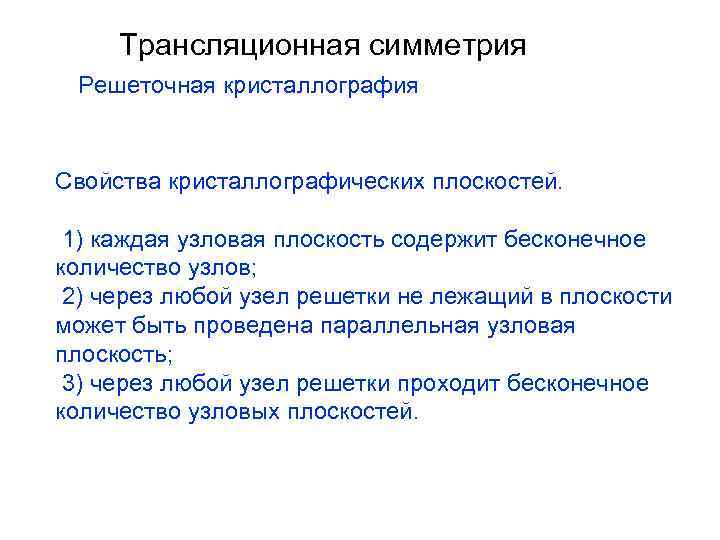 Трансляционная симметрия

Решеточная кристаллография

Свойства кристаллографических плоскостей.

1) каждая узловая плоскость содержит бесконечное количество узлов;
2) через любой узел решетки не лежащий в плоскости может быть проведена параллельная узловая плоскость;
3) через любой узел решетки проходит бесконечное количество узловых плоскостей.